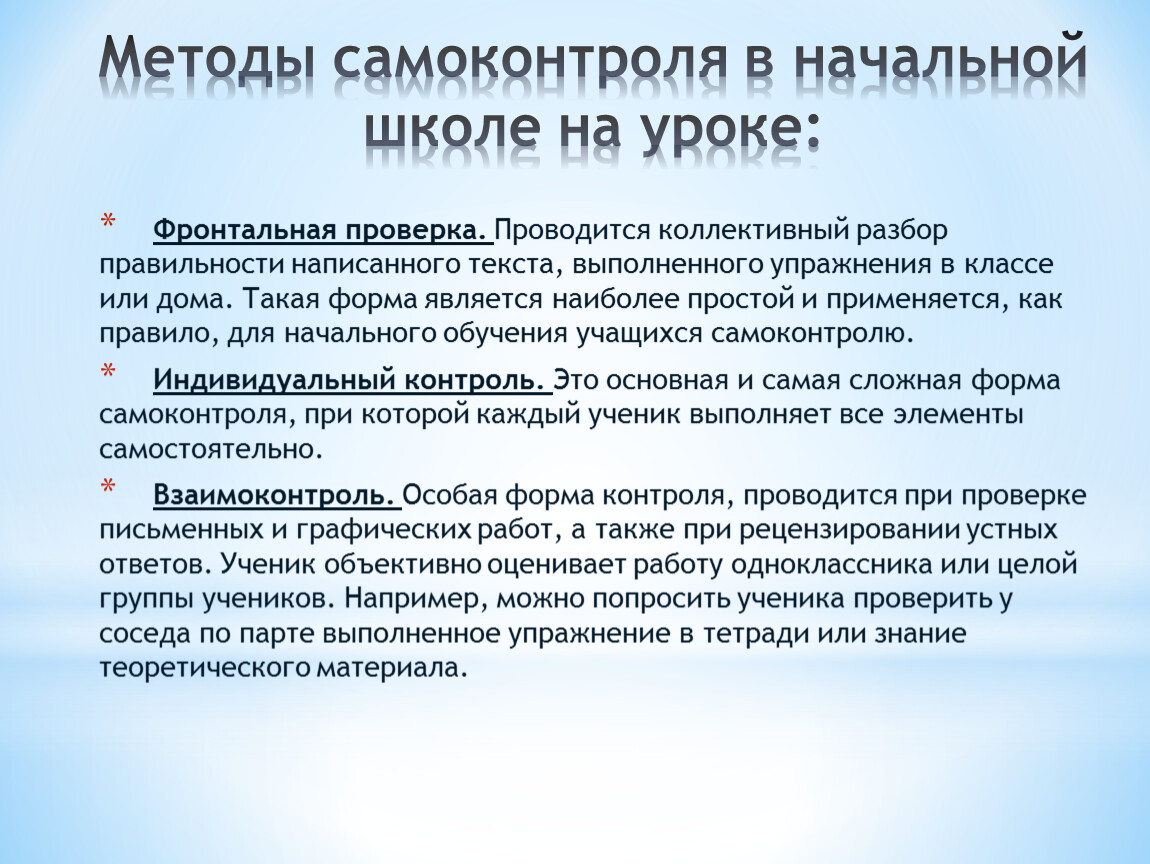 Методы самоконтроля в начальной школе на уроке:

* Фронтальная проверка. Проводится коллективный разбор правильности написанного текста, выполненного упражнения в классе или дома. Такая форма является наиболее простой и применяется, как правило, для начального обучения учащихся самоконтролю.

* Индивидуальный контроль. Это основная и самая сложная форма самоконтроля, при которой каждый ученик выполняет все элементы самостоятельно.

* Взаимоконтроль. Особая форма контроля, проводится при проверке письменных и графических работ, а также при рецензировании устных ответов. Ученик объективно оценивает работу одноклассника или целой группы учеников. Например, можно попросить ученика проверить у соседа по парте выполненное упражнение в тетради или знание теоретического материала.